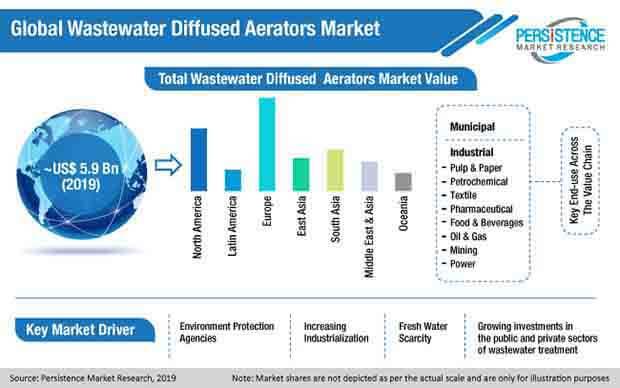 Global Wastewater Diffused Aerators Market

PERSISTENCE MARKET RESEARCH

Total Wastewater Diffused Aerators Market Value

~US$ 5.9 Bn (2019)

North America
Latin America
Europe
East Asia
South Asia
Middle East & Asia
Oceania

Municipal
Industrial
- Pulp & Paper
- Petrochemical
- Textile
- Pharmaceutical
- Food & Beverages
- Oil & Gas
- Mining
- Power

Key End-use Across The Value Chain

Key Market Driver

Environment Protection Agencies

Increasing Industrialization

Fresh Water Scarcity

Growing investments in the public and private sectors of wastewater treatment

Source: Persistence Market Research, 2019

Note: Market shares are not depicted as per the actual scale and are only for illustration purposes